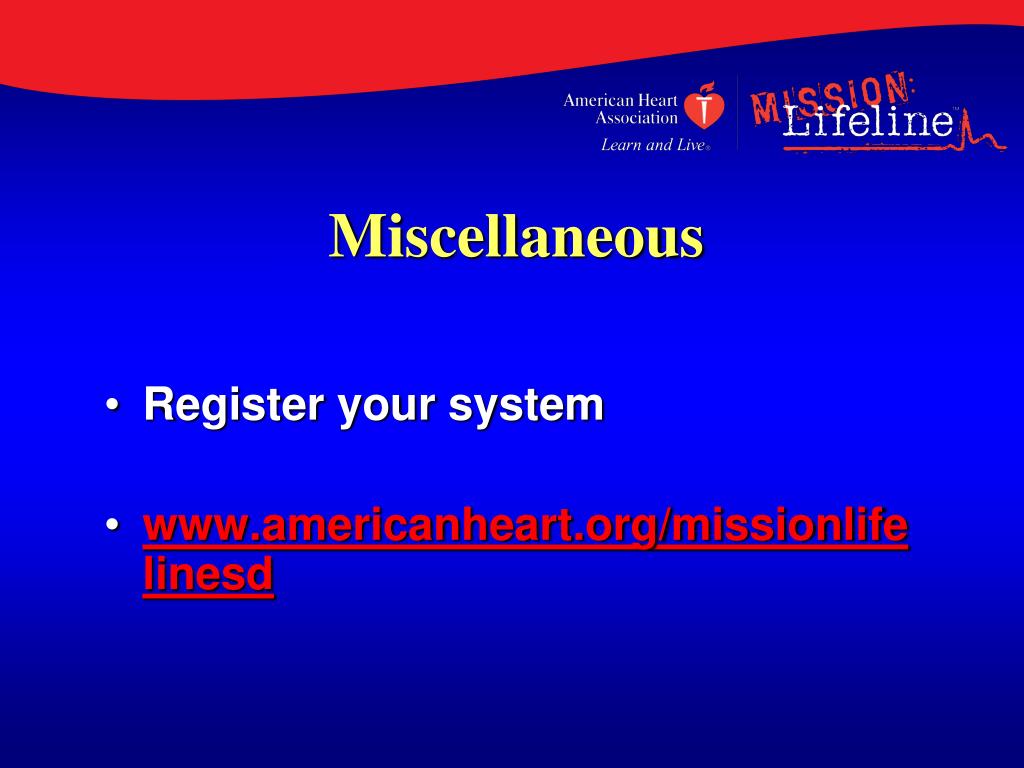 American Heart Association
Learn and Live®

MISSION: Lifeline™

Miscellaneous

• Register your system

• www.americanheart.org/missionlifelinesd